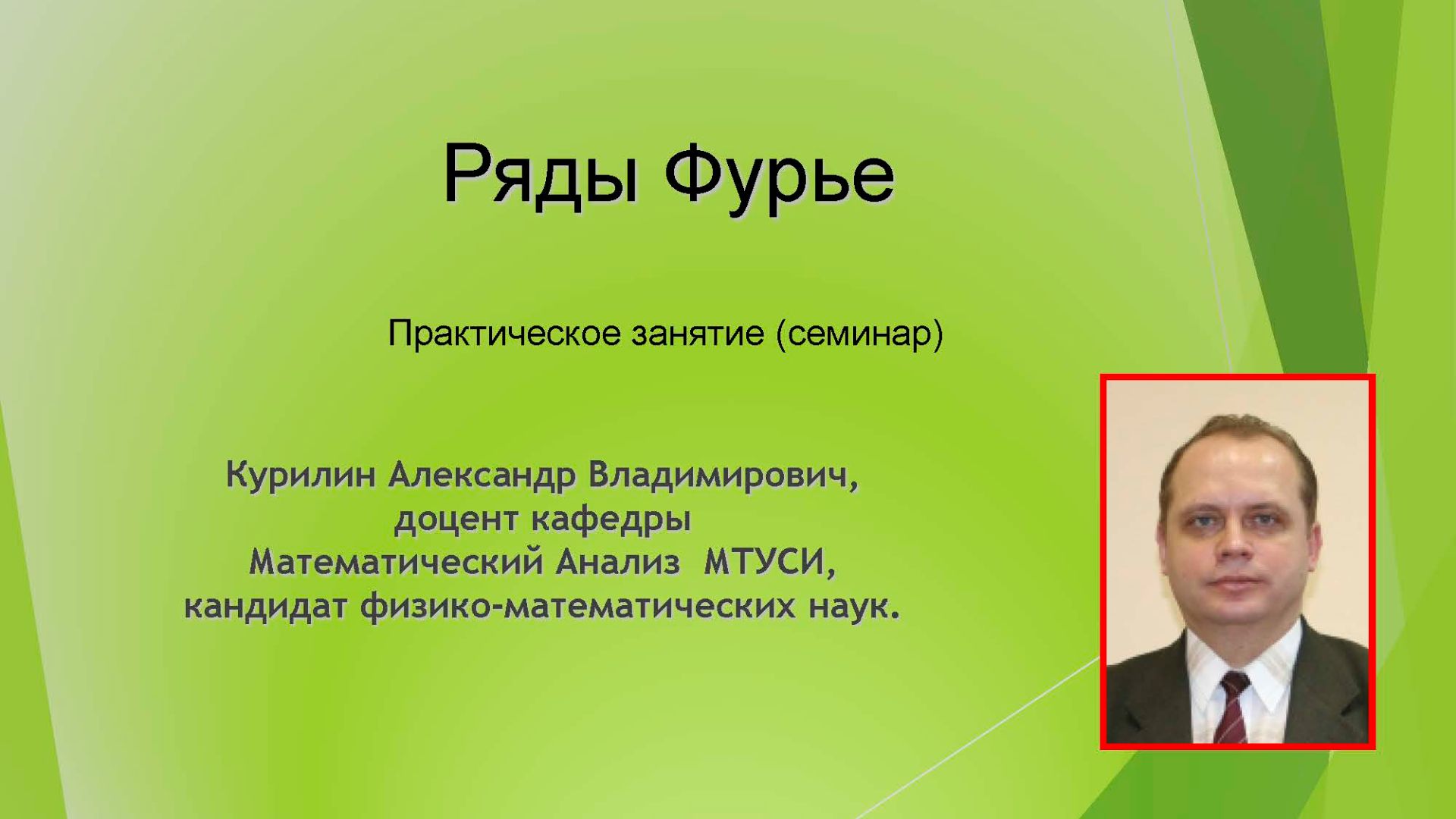 Ряды Фурье

Практическое занятие (семинар)

Курилин Александр Владимирович,
доцент кафедры
Математический Анализ  МТУСИ,
кандидат физико-математических наук.